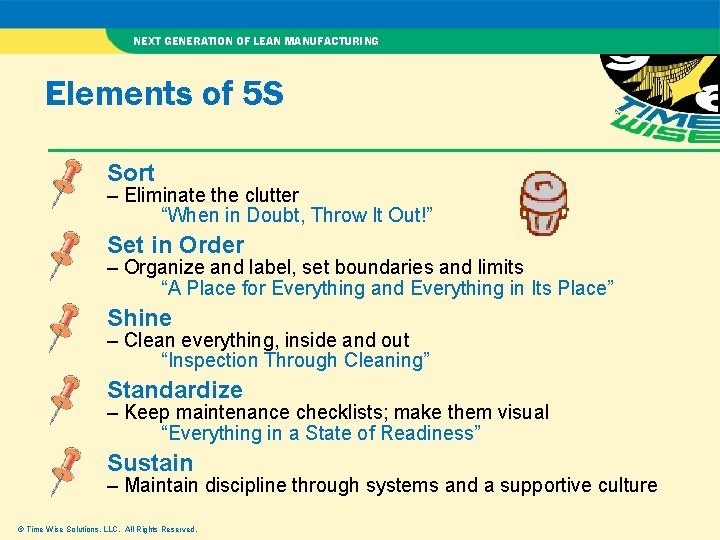 NEXT GENERATION OF LEAN MANUFACTURING

TIME WISE

Elements of 5S

Sort
– Eliminate the clutter
“When in Doubt, Throw It Out!”

Set in Order
– Organize and label, set boundaries and limits
“A Place for Everything and Everything in Its Place”

Shine
– Clean everything, inside and out
“Inspection Through Cleaning”

Standardize
– Keep maintenance checklists; make them visual
“Everything in a State of Readiness”

Sustain
– Maintain discipline through systems and a supportive culture

© Time Wise Solutions, LLC. All Rights Reserved.